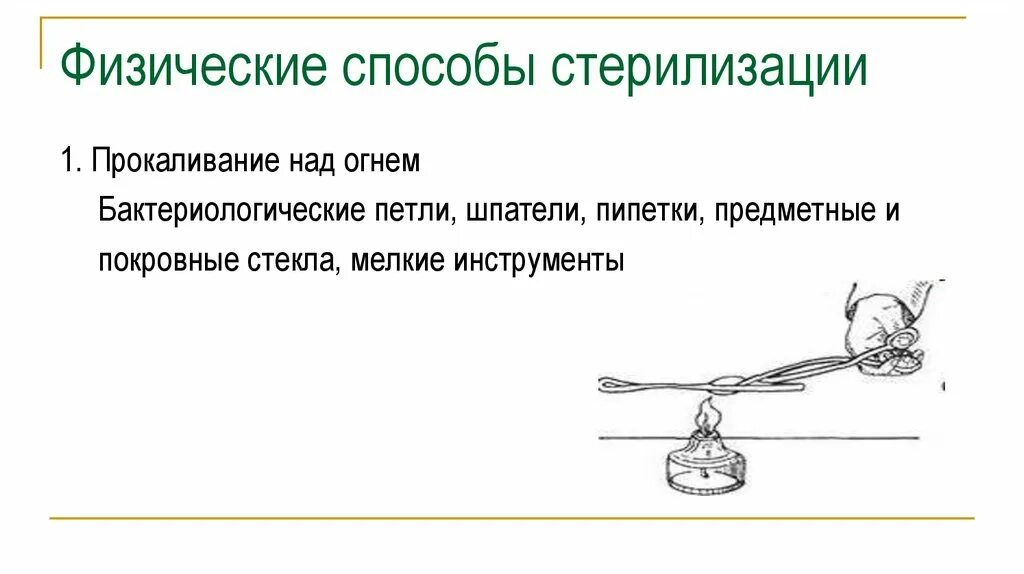 Физические способы стерилизации

1. Прокаливание над огнем

Бактериологические петли, шпатели, пипетки, предметные и покровные стекла, мелкие инструменты